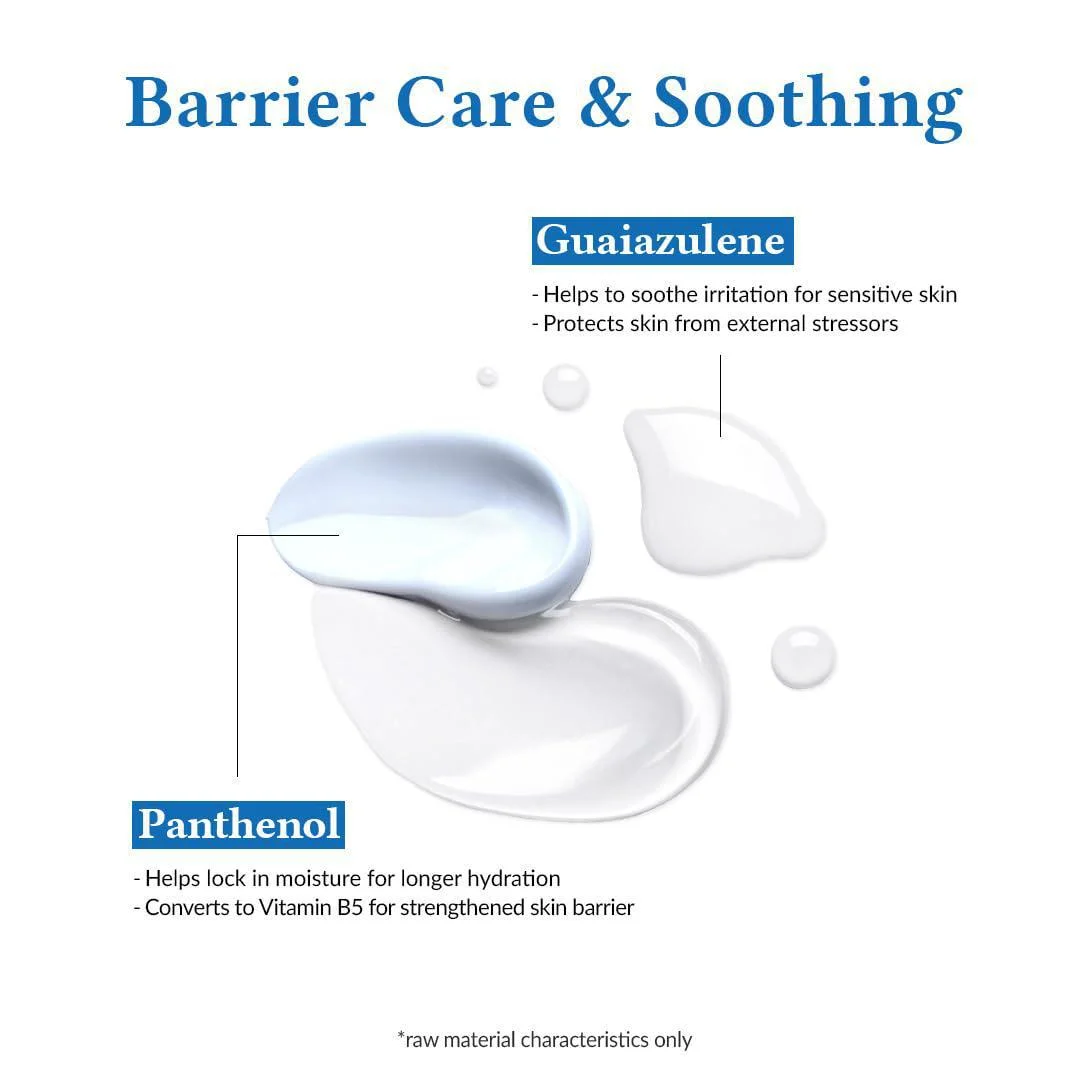 Barrier Care & Soothing

Guaiazulene

- Helps to soothe irritation for sensitive skin
- Protects skin from external stressors

Panthenol

- Helps lock in moisture for longer hydration
- Converts to Vitamin B5 for strengthened skin barrier

*raw material characteristics only